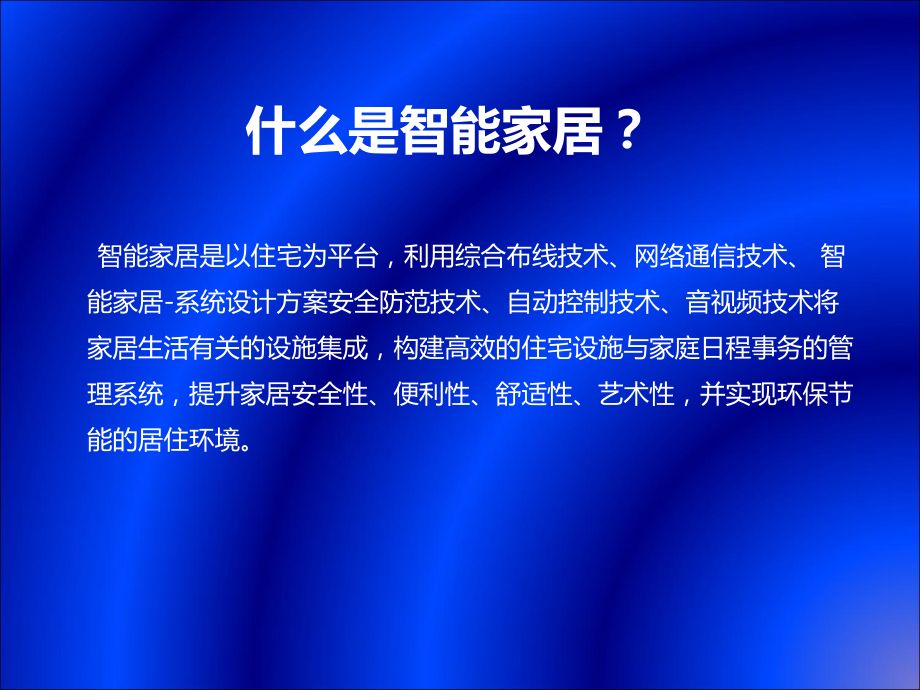 什么是智能家居？

智能家居是以住宅为平台，利用综合布线技术、网络通信技术、 智能家居-系统设计方案安全防范技术、自动控制技术、音视频技术将家居生活有关的设施集成，构建高效的住宅设施与家庭日程事务的管理系统，提升家居安全性、便利性、舒适性、艺术性，并实现环保节能的居住环境。